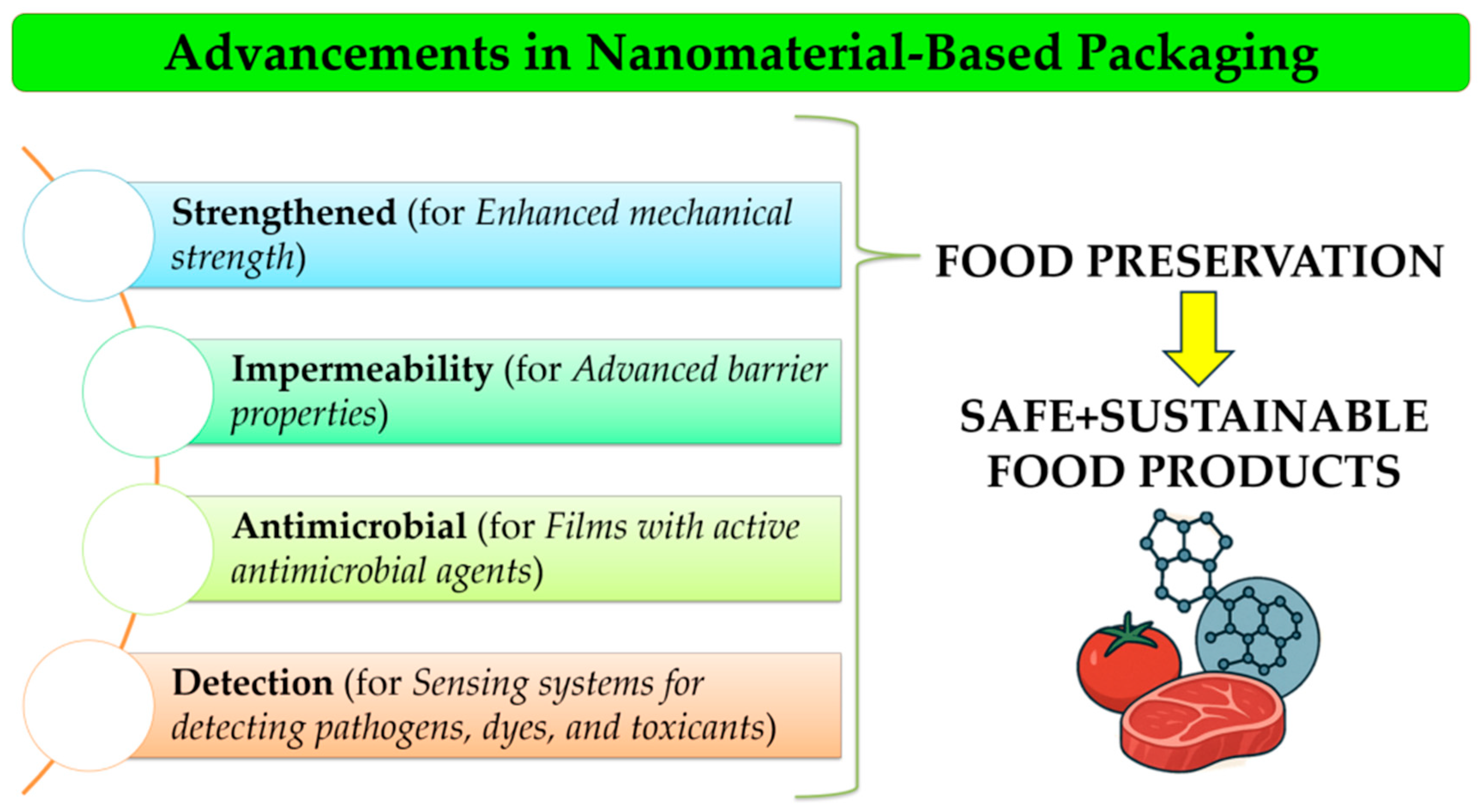 Advancements in Nanomaterial-Based Packaging

Strengthened (for Enhanced mechanical strength)

Impermeability (for Advanced barrier properties)

Antimicrobial (for Films with active antimicrobial agents)

Detection (for Sensing systems for detecting pathogens, dyes, and toxicants)

FOOD PRESERVATION

SAFE+SUSTAINABLE FOOD PRODUCTS